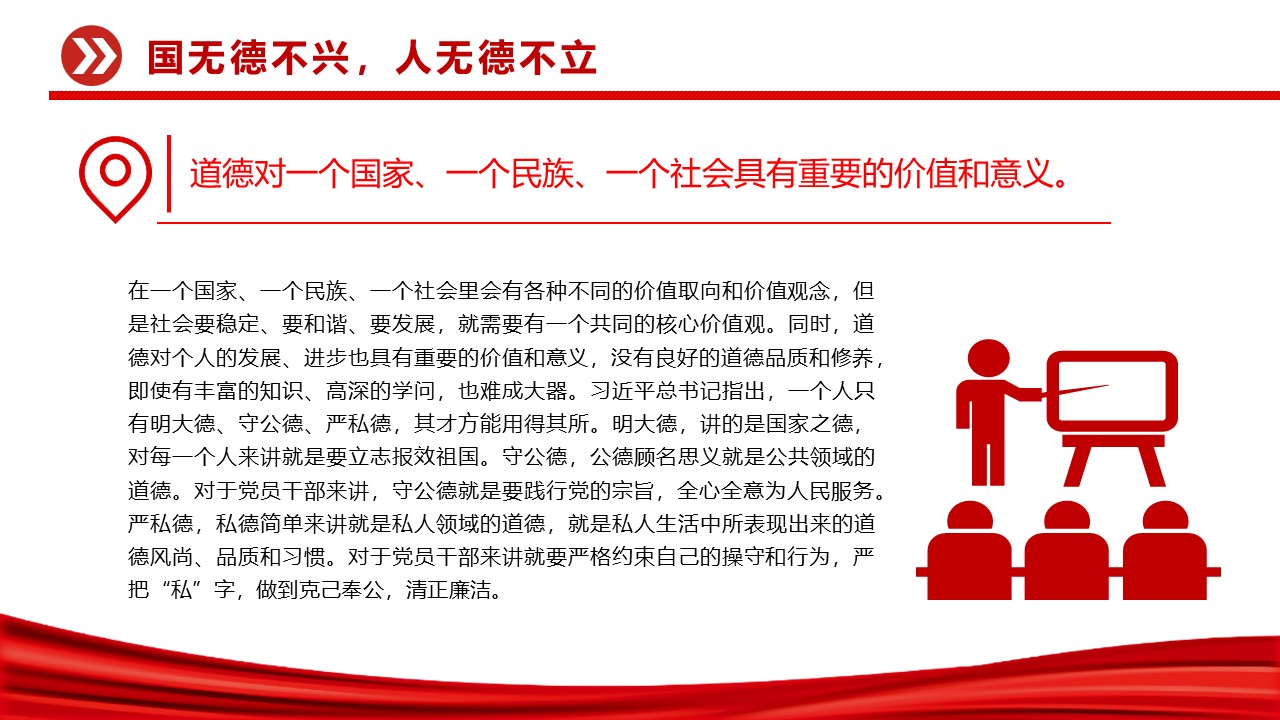 国无德不兴，人无德不立

道德对一个国家、一个民族、一个社会具有重要的价值和意义。

在一个国家、一个民族、一个社会里会有各种不同的价值取向和价值观念，但是社会要稳定、要和谐、要发展，就需要有一个共同的核心价值观。同时，道德对个人的发展、进步也具有重要的价值和意义，没有良好的道德品质和修养，即使有丰富的知识、高深的学问，也难成大器。习近平总书记指出，一个人只有明大德、守公德、严私德，其才方能用得其所。明大德，讲的是国家之德，对每一个人来讲就是要立志报效祖国。守公德，公德顾名思义就是公共领域的道德。对于党员干部来讲，守公德就是要践行党的宗旨，全心全意为人民服务。严私德，私德简单来讲就是私人领域的道德，就是私人生活中所表现出来的道德风尚、品质和习惯。对于党员干部来讲就要严格约束自己的操守和行为，严把“私”字，做到克己奉公，清正廉洁。